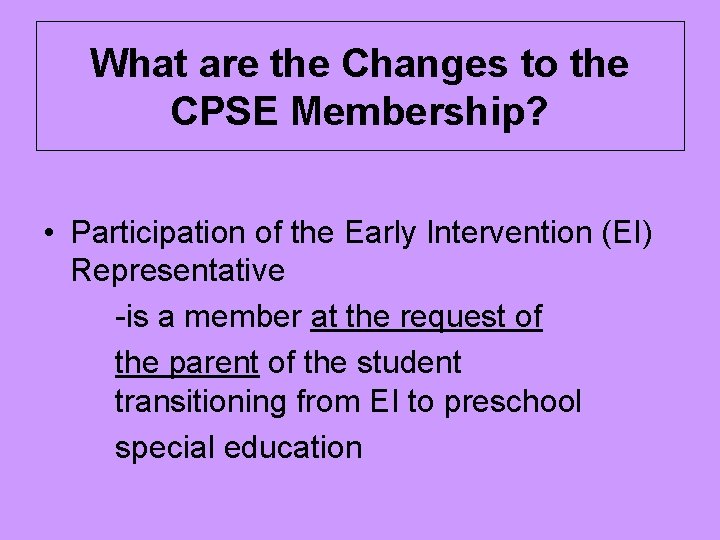 What are the Changes to the CPSE Membership?

• Participation of the Early Intervention (EI) Representative

-is a member at the request of the parent of the student transitioning from EI to preschool special education